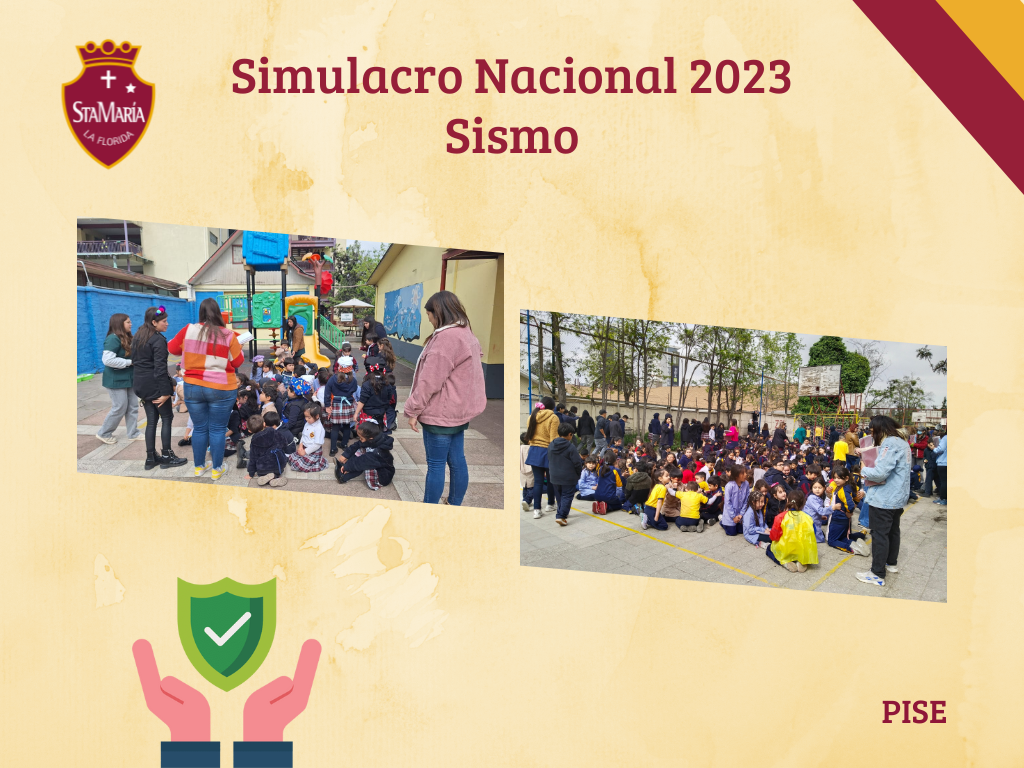 StaMaría
LA FLORIDA

Simulacro Nacional 2023
Sismo

PISE